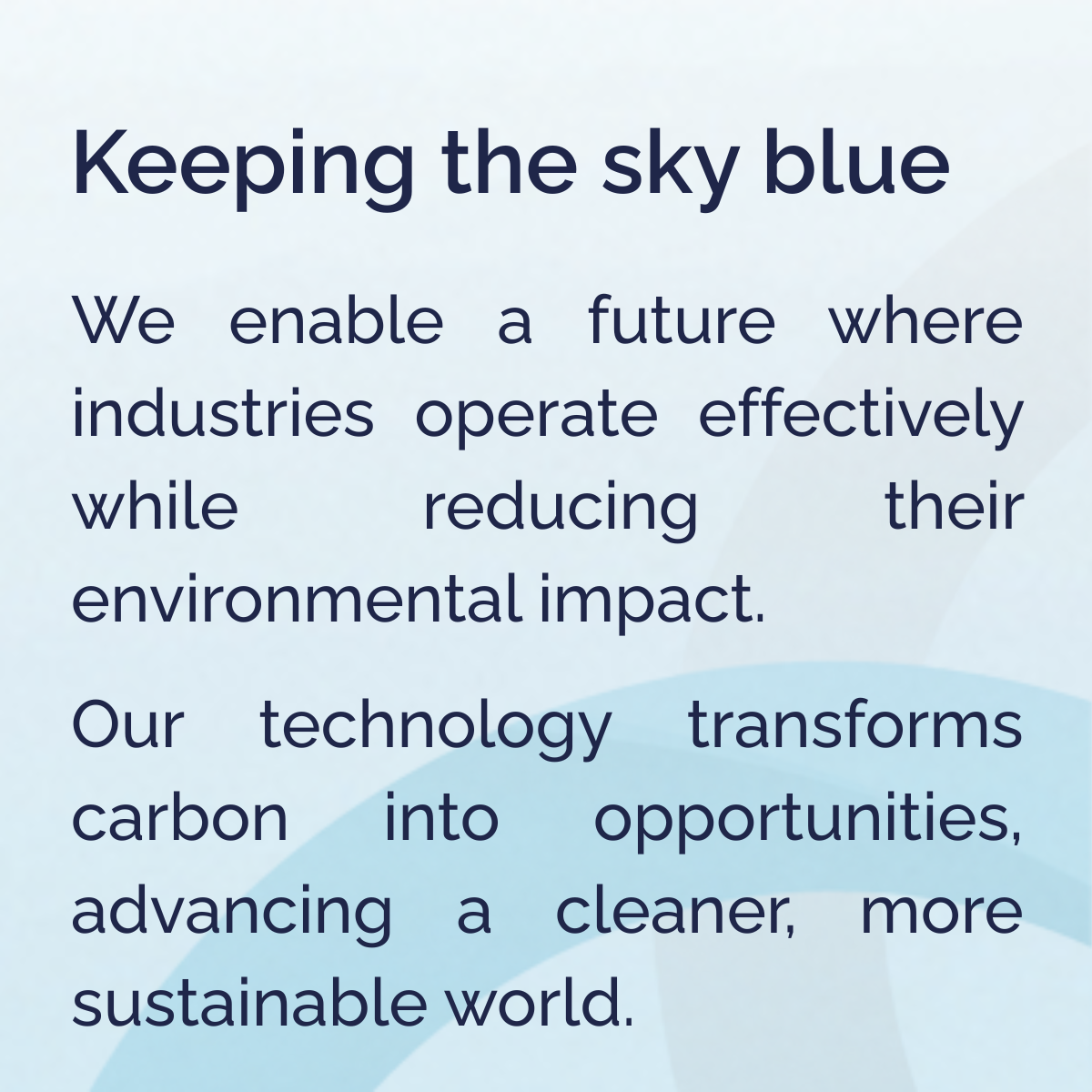 Keeping the sky blue

We enable a future where industries operate effectively while reducing their environmental impact.

Our technology transforms carbon into opportunities, advancing a cleaner, more sustainable world.